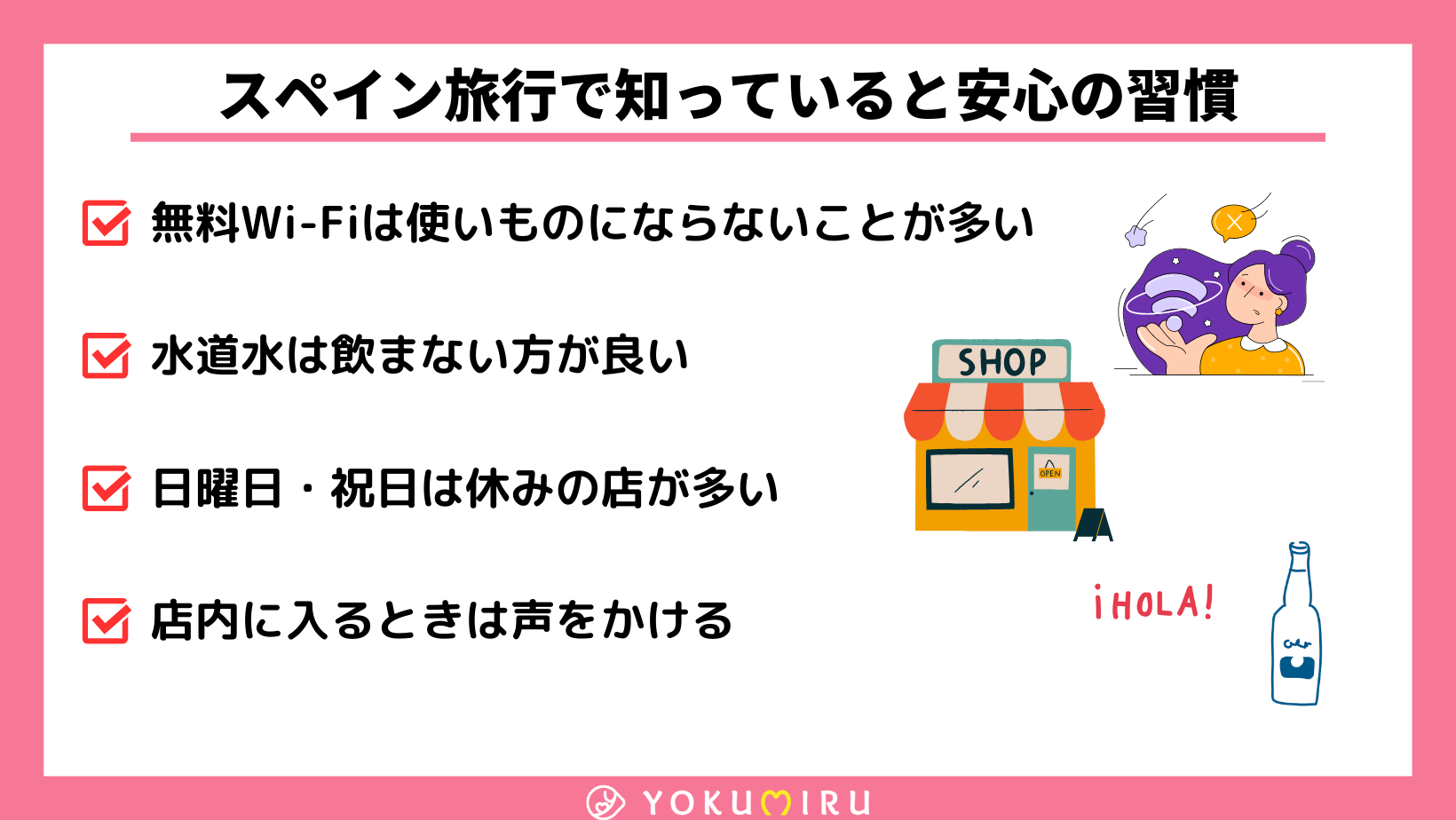 スペイン旅行で知っていると安心の習慣

無料Wi-Fiは使いものにならないことが多い

水道水は飲まない方が良い

日曜日・祝日は休みの店が多い

店内に入るときは声をかける

SHOP

OPEN

¡HOLA!

YOKUMIRU